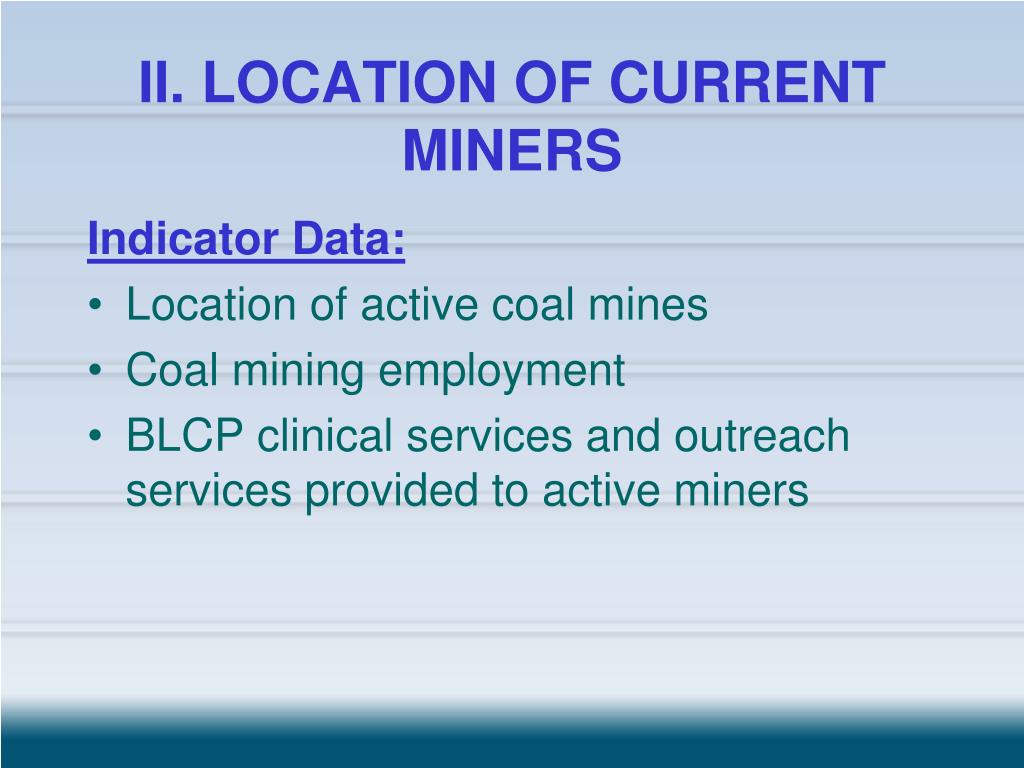 II. LOCATION OF CURRENT MINERS

Indicator Data:

• Location of active coal mines
• Coal mining employment
• BLCP clinical services and outreach services provided to active miners